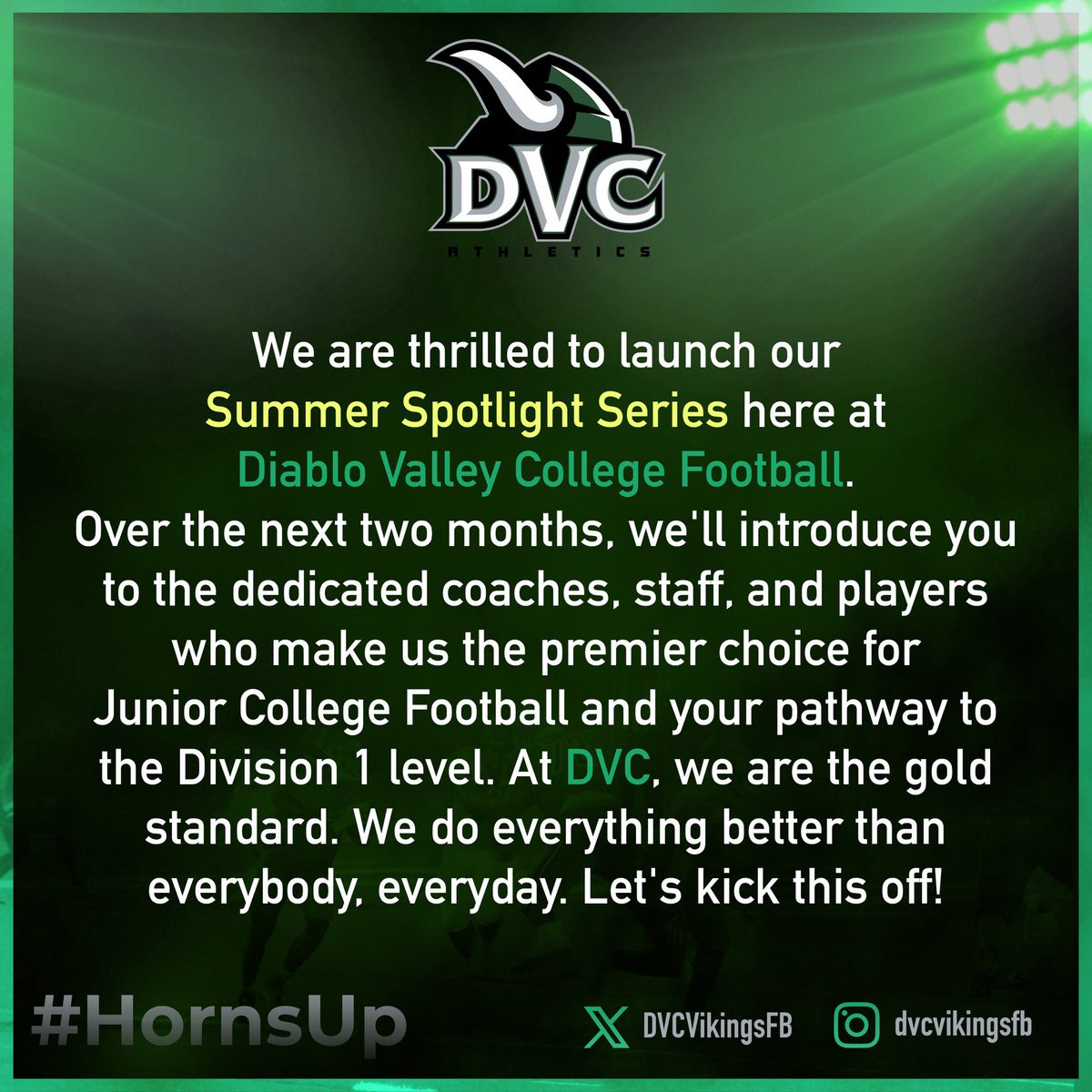 DVC
ATHLETICS

We are thrilled to launch our Summer Spotlight Series here at Diablo Valley College Football. Over the next two months, we'll introduce you to the dedicated coaches, staff, and players who make us the premier choice for Junior College Football and your pathway to the Division 1 level. At DVC, we are the gold standard. We do everything better than everybody, everyday. Let's kick this off!

#HornsUp

DVCVikingsFB

dvcvikingsfb